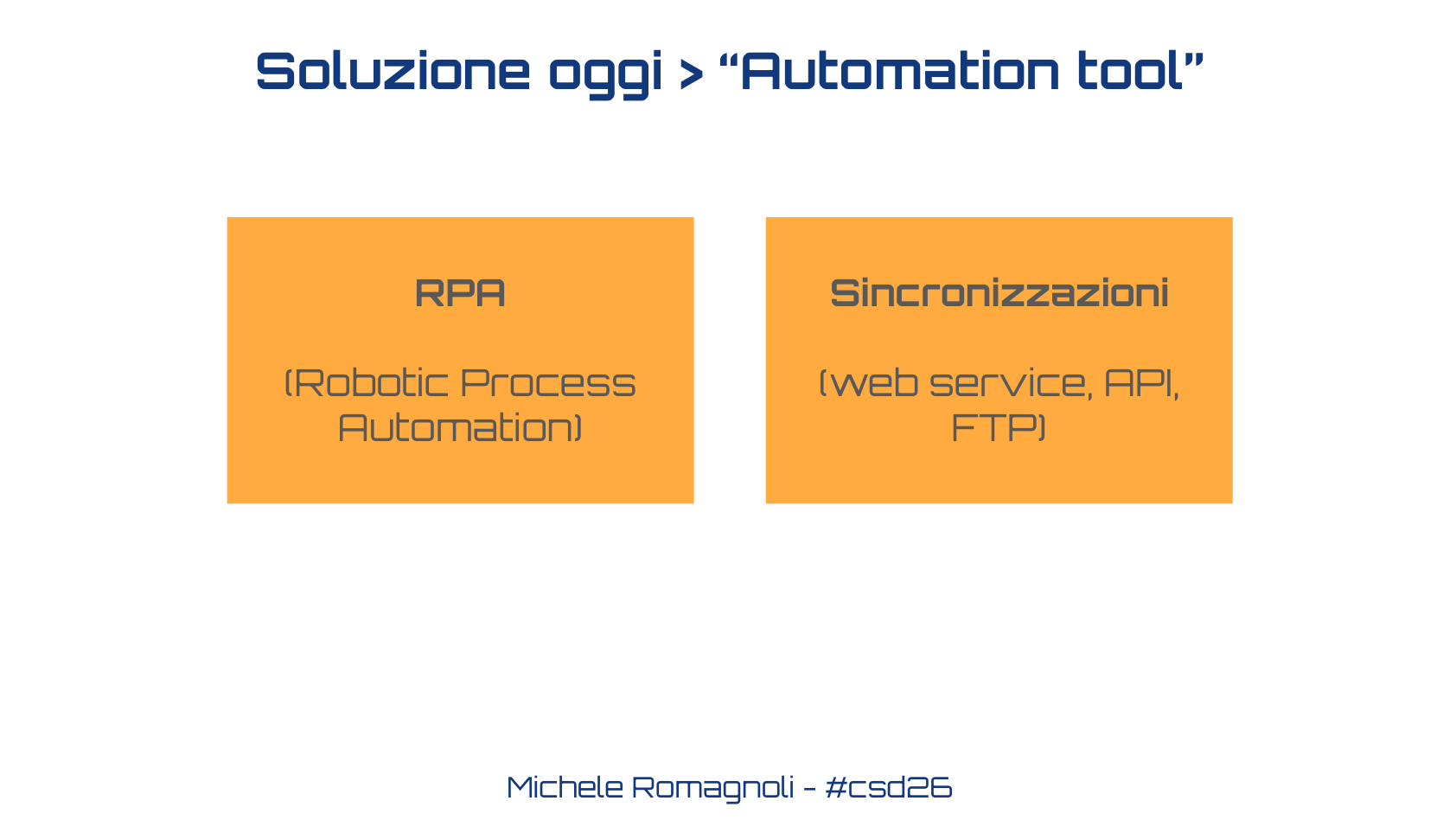 Soluzione oggi > “Automation tool”

RPA

(Robotic Process Automation)

Sincronizzazioni

(web service, API, FTP)

Michele Romagnoli - #csd26